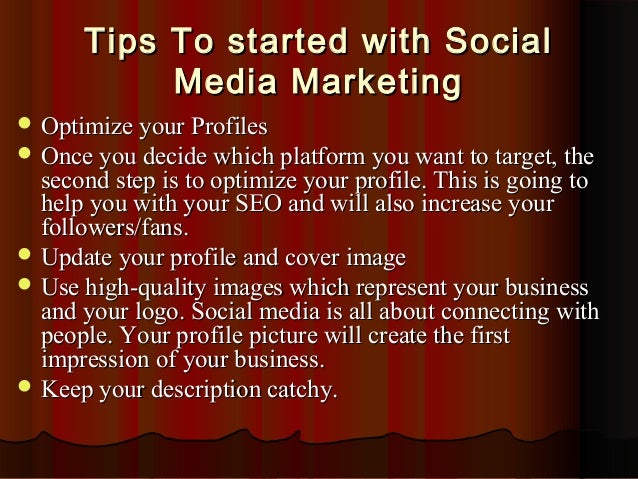 Tips To started with Social Media Marketing

- Optimize your Profiles
- Once you decide which platform you want to target, the second step is to optimize your profile. This is going to help you with your SEO and will also increase your followers/fans.
- Update your profile and cover image
- Use high-quality images which represent your business and your logo. Social media is all about connecting with people. Your profile picture will create the first impression of your business.
- Keep your description catchy.